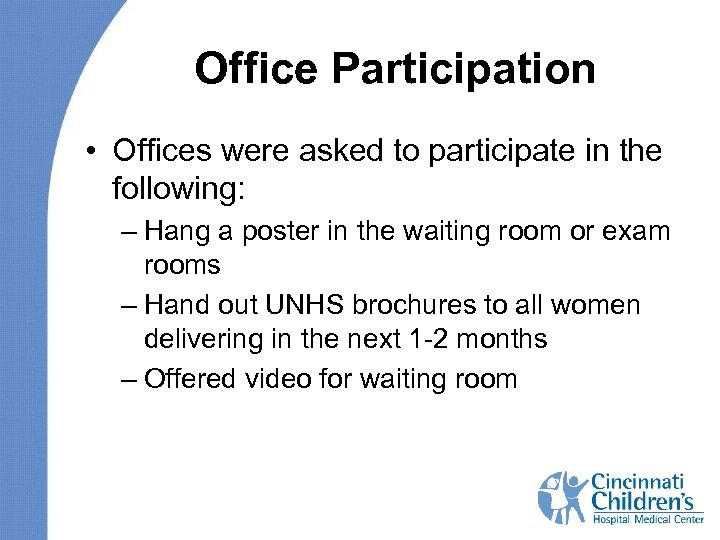 Office Participation

• Offices were asked to participate in the following:
– Hang a poster in the waiting room or exam rooms
– Hand out UNHS brochures to all women delivering in the next 1-2 months
– Offered video for waiting room

Cincinnati Children's Hospital Medical Center